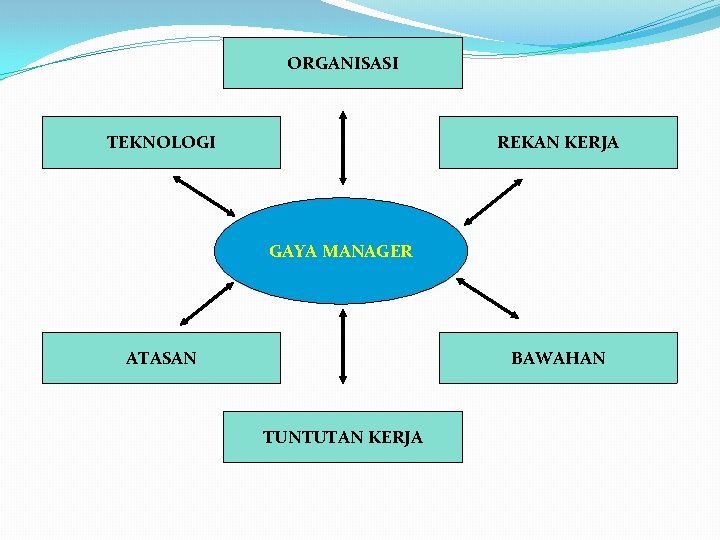 ORGANISASI

TEKNOLOGI

REKAN KERJA

GAYA MANAGER

ATASAN

BAWAHAN

TUNTUTAN KERJA